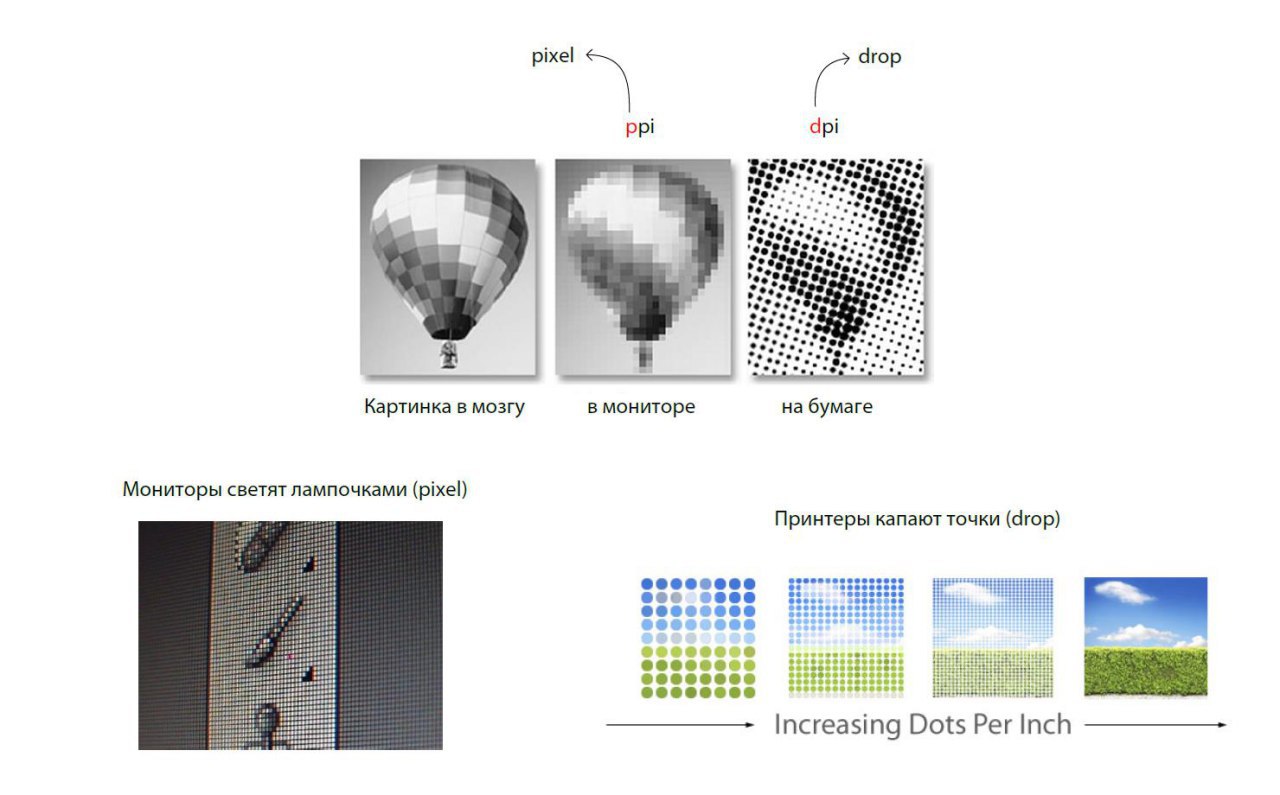 pixel

drop

ppi

dpi

Картинка в мозгу

в мониторе

на бумаге

Мониторы светят лампочками (pixel)

Принтеры капают точки (drop)

Increasing Dots Per Inch